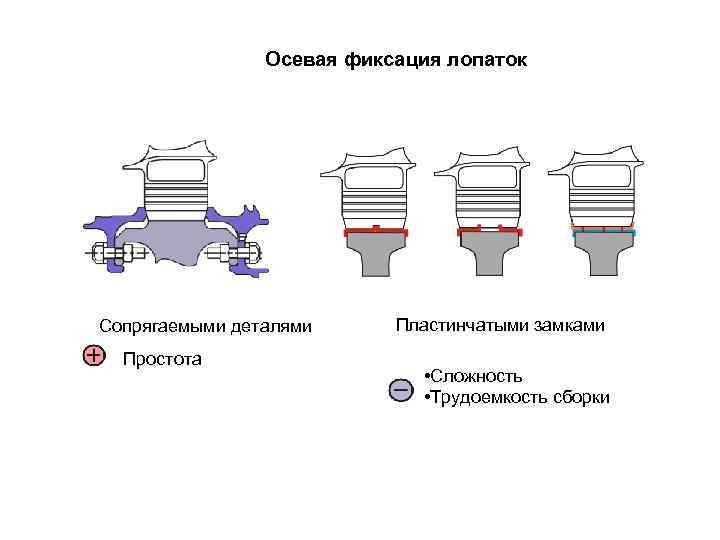 Осевая фиксация лопаток

Сопрягаемыми деталями

+ Простота

Пластинчатыми замками

− •Сложность
•Трудоемкость сборки